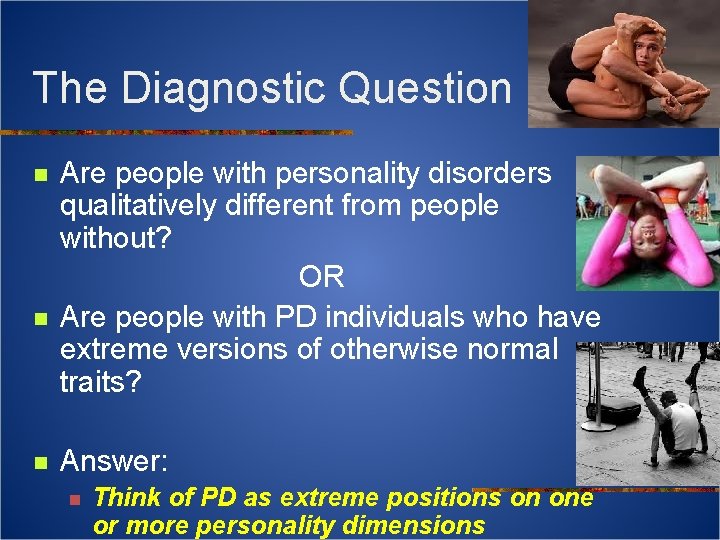 The Diagnostic Question

Are people with personality disorders qualitatively different from people without?

OR

Are people with PD individuals who have extreme versions of otherwise normal traits?

Answer:

Think of PD as extreme positions on one or more personality dimensions